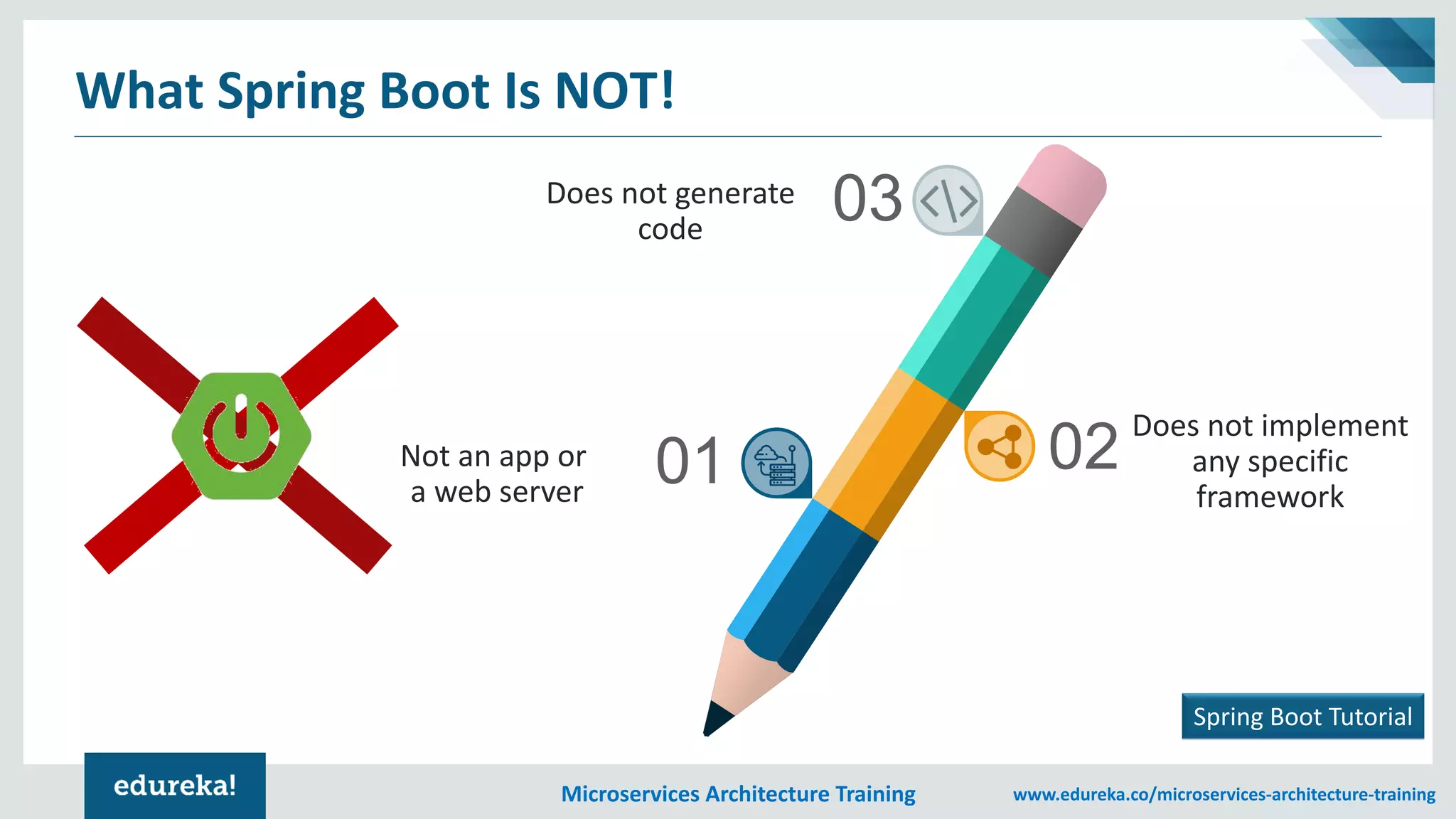 What Spring Boot Is NOT!

Does not generate code

03

Not an app or a web server

01

02

Does not implement any specific framework

Spring Boot Tutorial

edureka!

Microservices Architecture Training

www.edureka.co/microservices-architecture-training